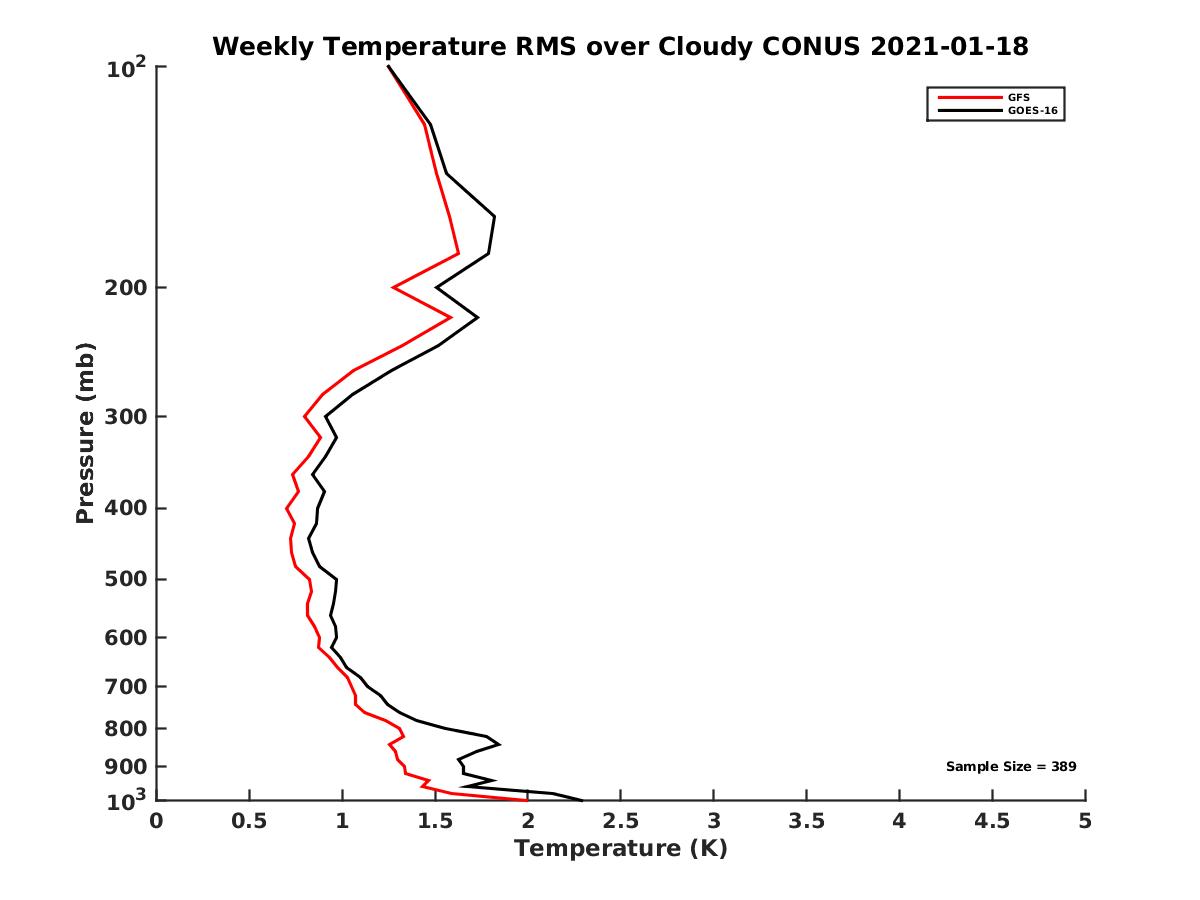 Weekly Temperature RMS over Cloudy CONUS 2021-01-18

GFS
GOES-16

Pressure (mb)

$10^2$
200
300
400
500
600
700
800
900
$10^3$

Sample Size = 389

0
0.5
1
1.5
2
2.5
3
3.5
4
4.5
5

Temperature (K)